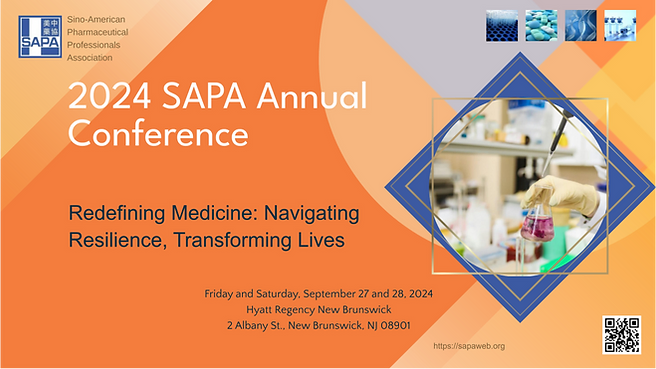 美中藥協
SAPA

Sino-American Pharmaceutical Professionals Association

2024 SAPA Annual Conference

Redefining Medicine: Navigating Resilience, Transforming Lives

Friday and Saturday, September 27 and 28, 2024
Hyatt Regency New Brunswick
2 Albany St., New Brunswick, NJ 08901

https://sapaweb.org